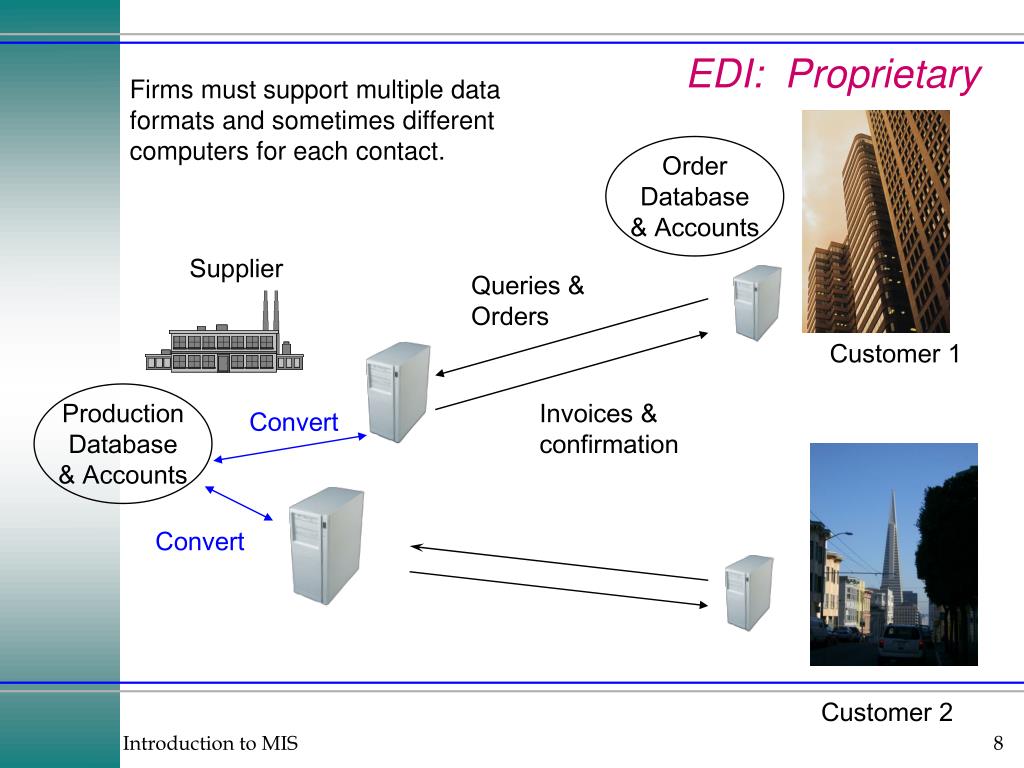 EDI: Proprietary

Firms must support multiple data formats and sometimes different computers for each contact.

Order Database & Accounts

Supplier

Queries & Orders

Customer 1

Production Database & Accounts

Convert

Invoices & confirmation

Convert

Customer 2

Introduction to MIS

8